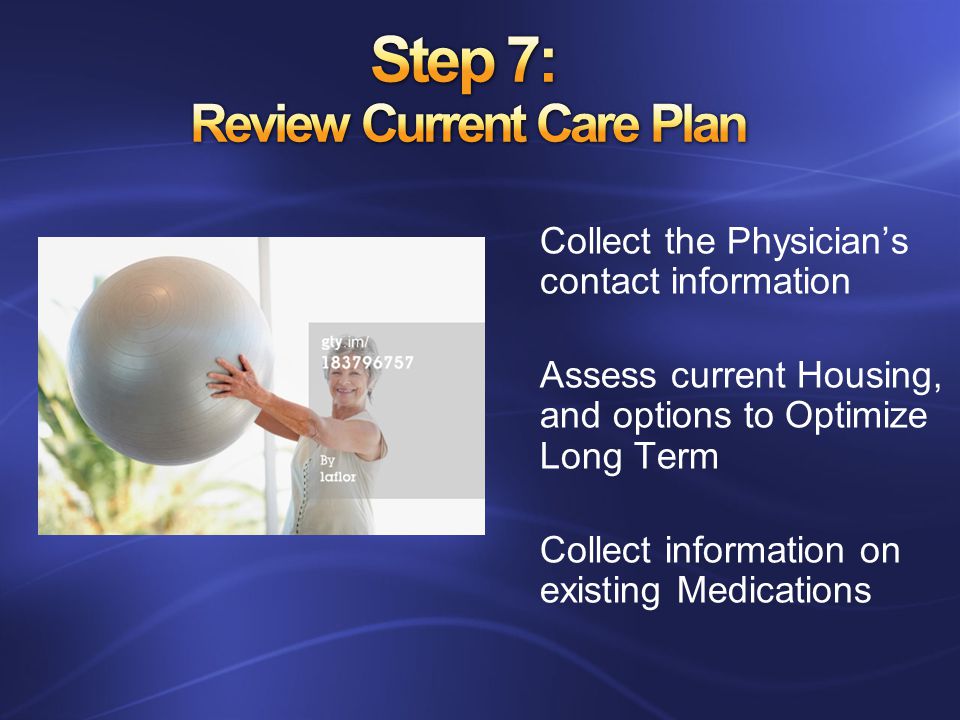 Step 7:
Review Current Care Plan

gty.im/
183796757

By
laflor

Collect the Physician's contact information

Assess current Housing, and options to Optimize Long Term

Collect information on existing Medications